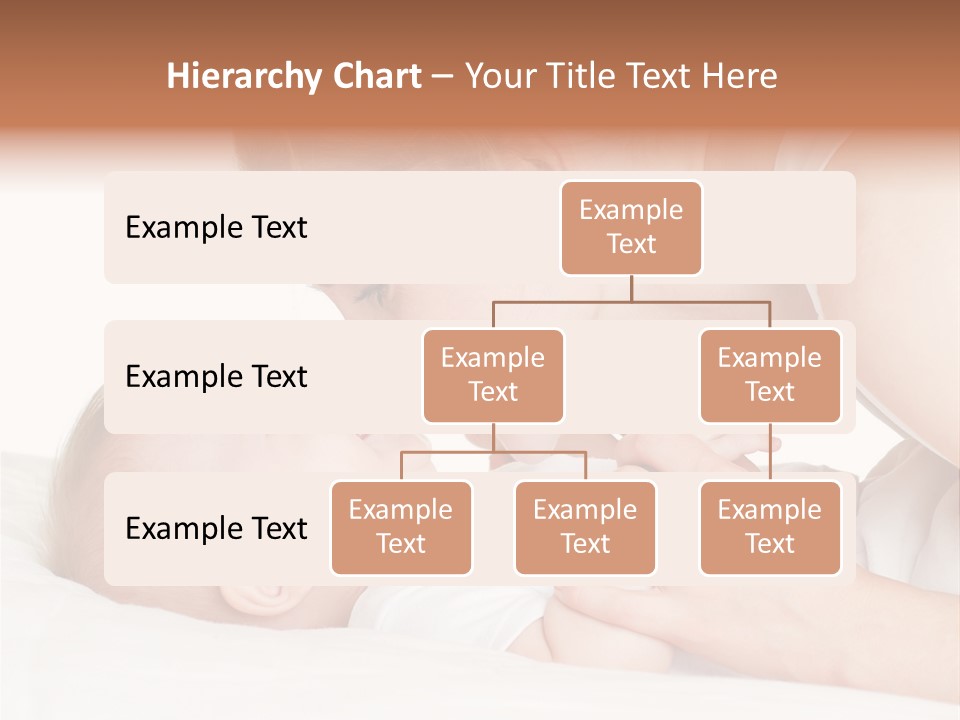 Hierarchy Chart – Your Title Text Here

Example Text

Example Text

Example Text

Example Text

Example Text

Example Text

Example Text

Example Text

Example Text